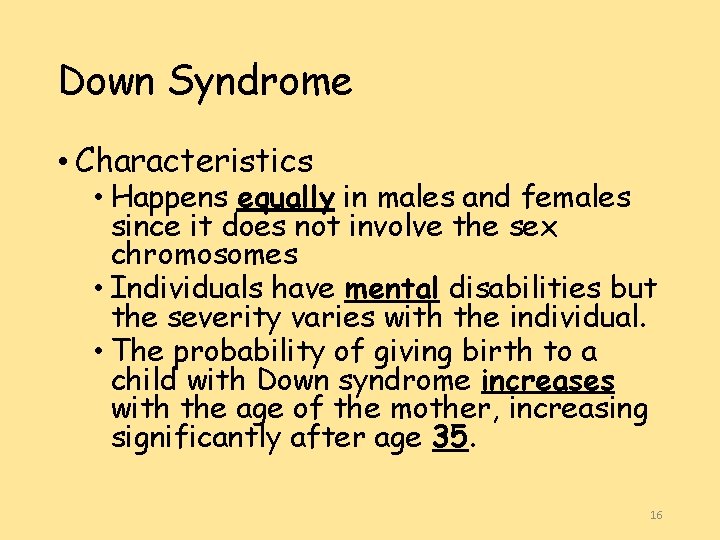 Down Syndrome

• Characteristics
  • Happens equally in males and females since it does not involve the sex chromosomes
  • Individuals have mental disabilities but the severity varies with the individual.
  • The probability of giving birth to a child with Down syndrome increases with the age of the mother, increasing significantly after age 35.

16